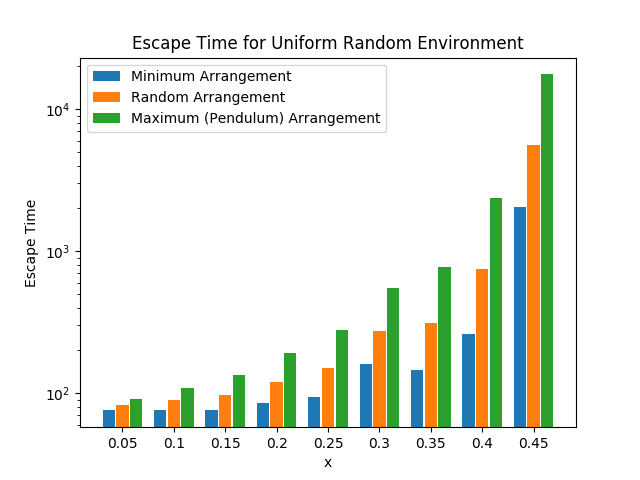 Escape Time for Uniform Random Environment

Minimum Arrangement
Random Arrangement
Maximum (Pendulum) Arrangement

Escape Time

$10^4$
$10^3$
$10^2$

0.05 0.1 0.15 0.2 0.25 0.3 0.35 0.4 0.45

x